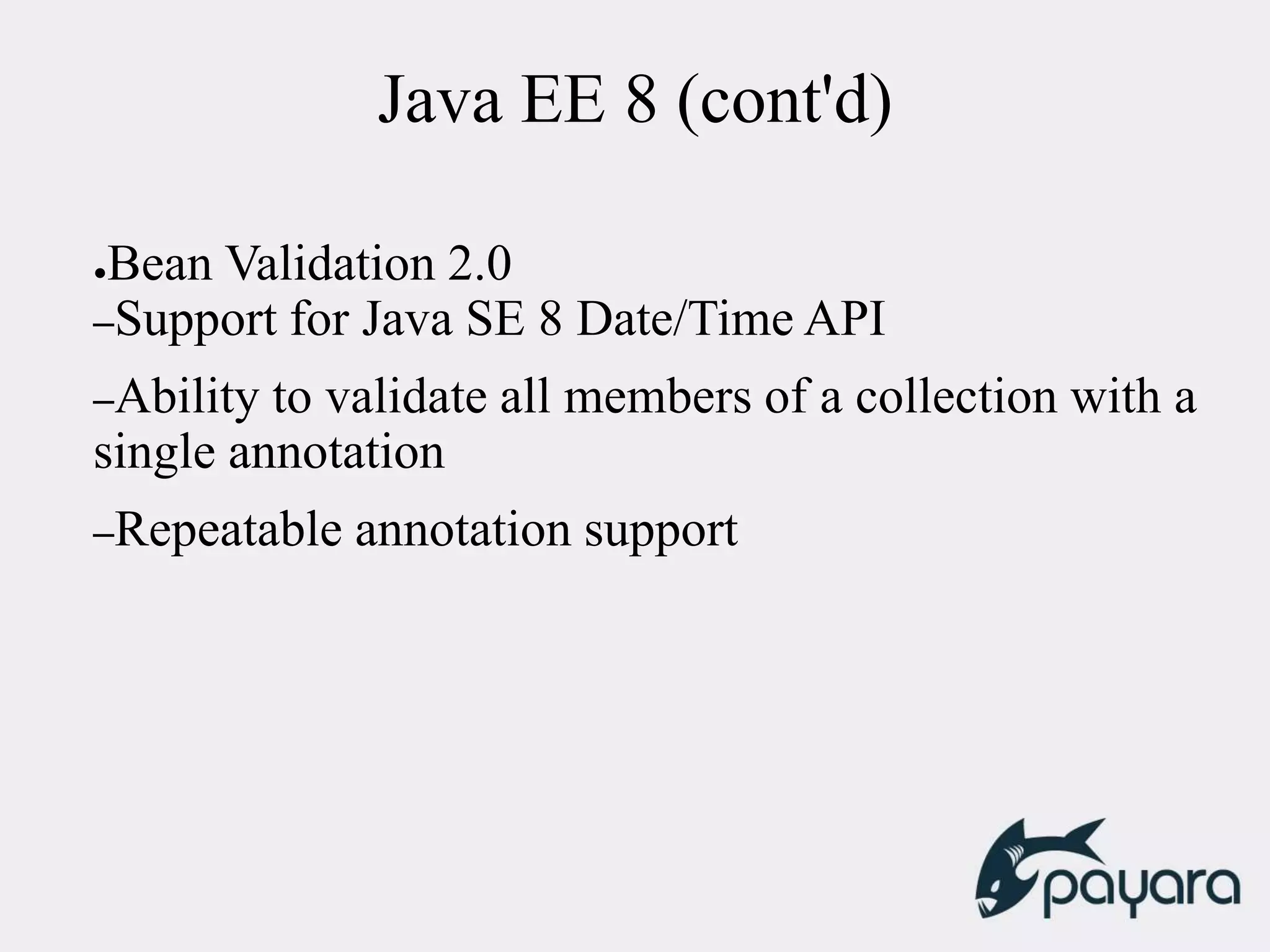 Java EE 8 (cont'd)

●Bean Validation 2.0
–Support for Java SE 8 Date/Time API

–Ability to validate all members of a collection with a single annotation

–Repeatable annotation support

payara